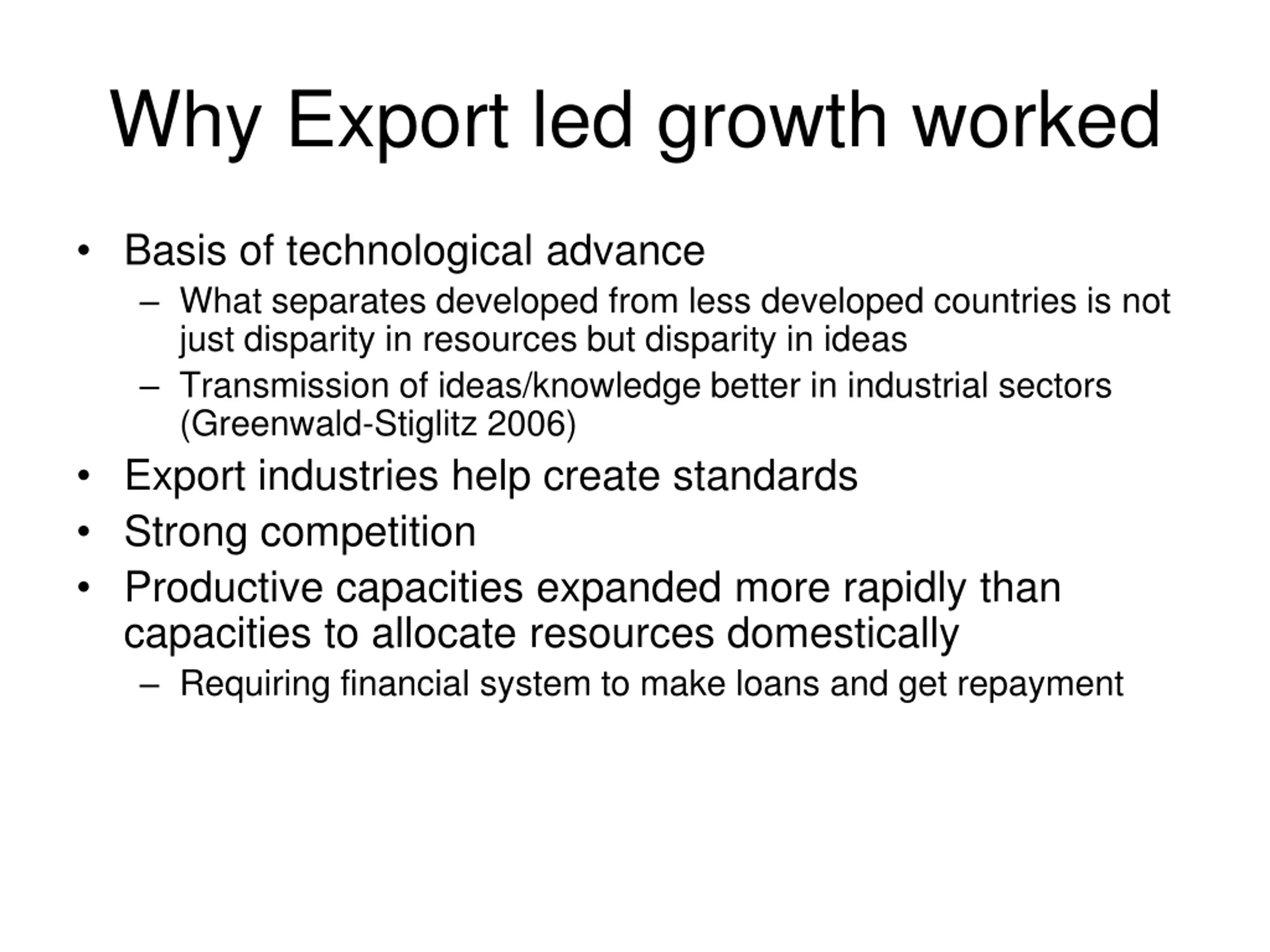 Why Export led growth worked

• Basis of technological advance
  – What separates developed from less developed countries is not just disparity in resources but disparity in ideas
  – Transmission of ideas/knowledge better in industrial sectors (Greenwald-Stiglitz 2006)
• Export industries help create standards
• Strong competition
• Productive capacities expanded more rapidly than capacities to allocate resources domestically
  – Requiring financial system to make loans and get repayment